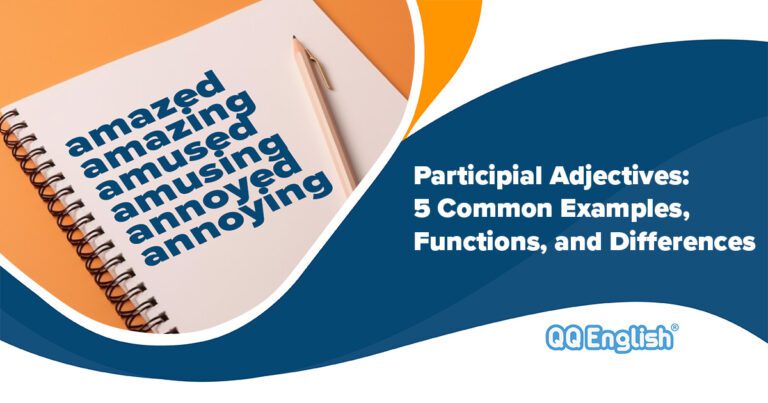 amazed
amazing
amused
amusing
annoyed
annoying

Participial Adjectives:
5 Common Examples,
Functions, and Differences

QQ English®